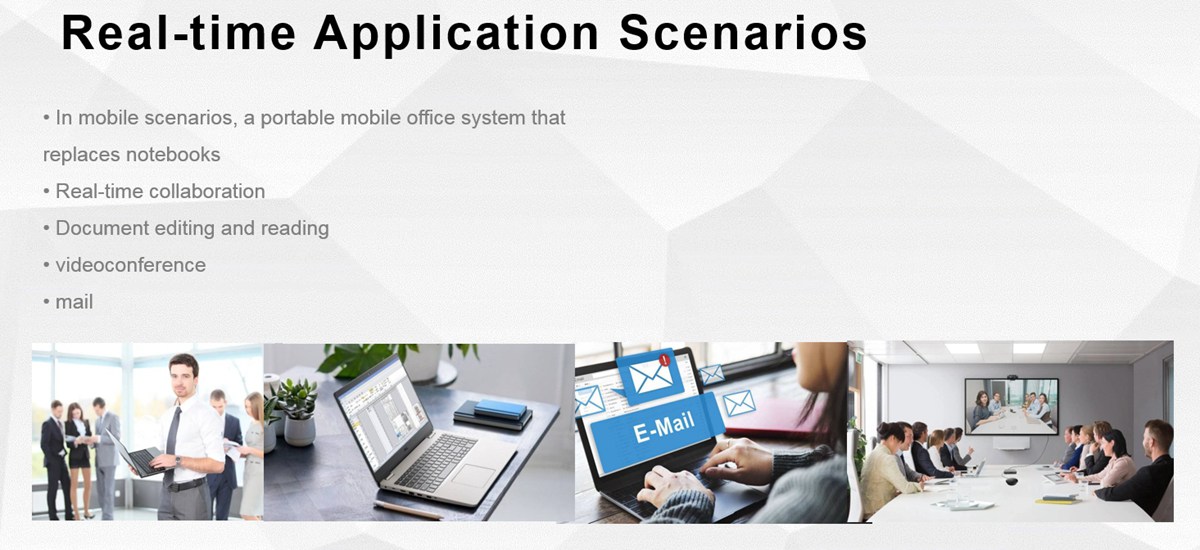 Real-time Application Scenarios

• In mobile scenarios, a portable mobile office system that replaces notebooks
• Real-time collaboration
• Document editing and reading
• videoconference
• mail

E-Mail